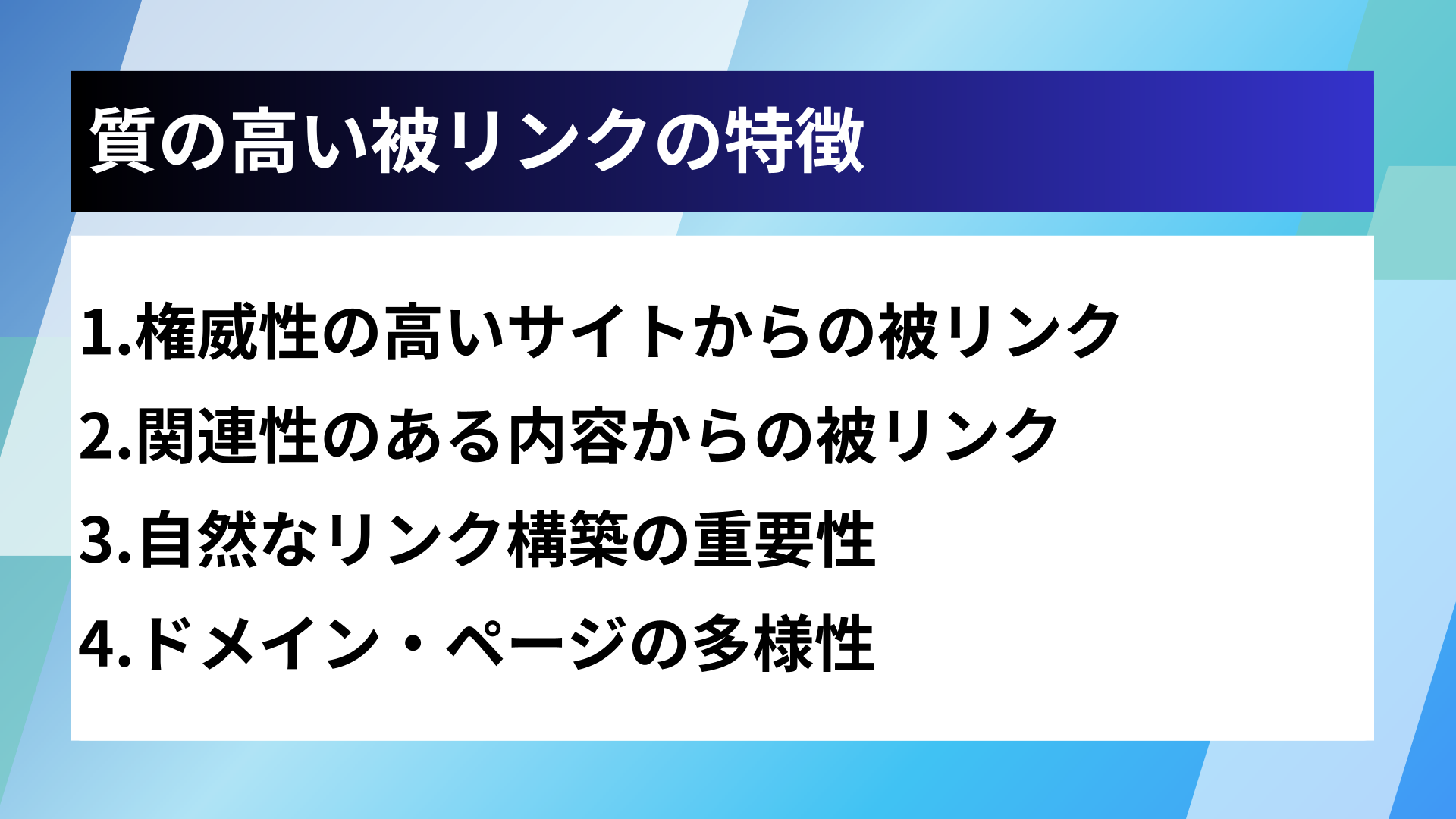 質の高い被リンクの特徴

1.権威性の高いサイトからの被リンク

2.関連性のある内容からの被リンク

3.自然なリンク構築の重要性

4.ドメイン・ページの多様性